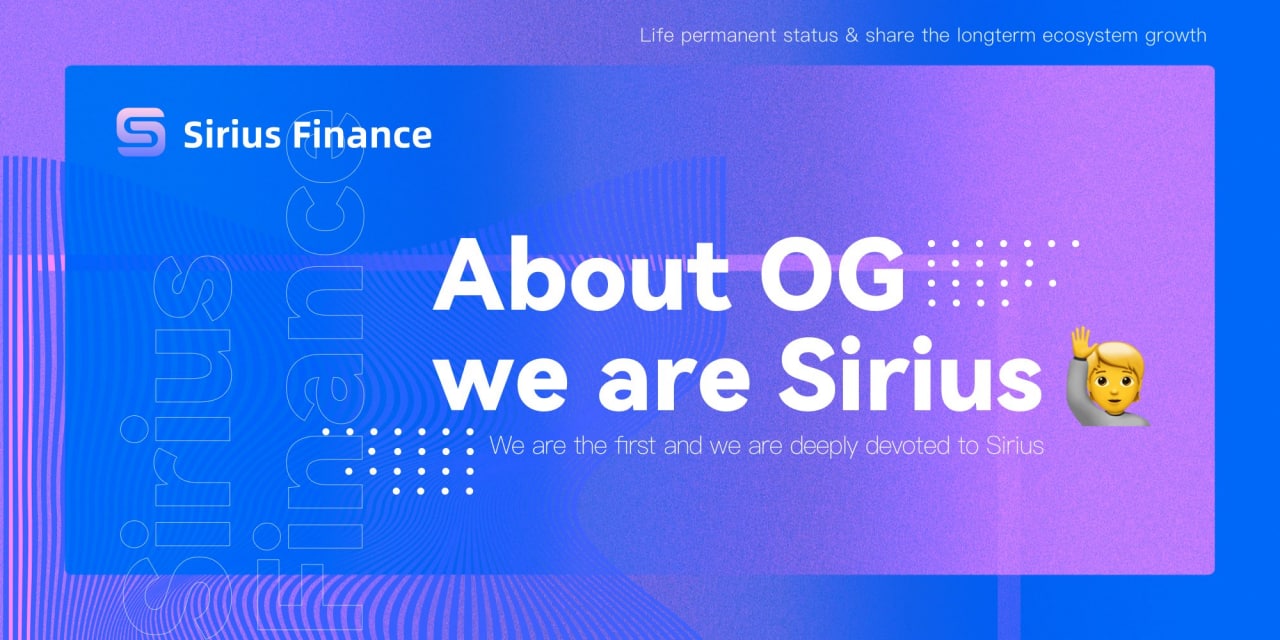 Life permanent status & share the longterm ecosystem growth

Sirius Finance

Sirius Finance

About OG
we are Sirius 🙋

We are the first and we are deeply devoted to Sirius